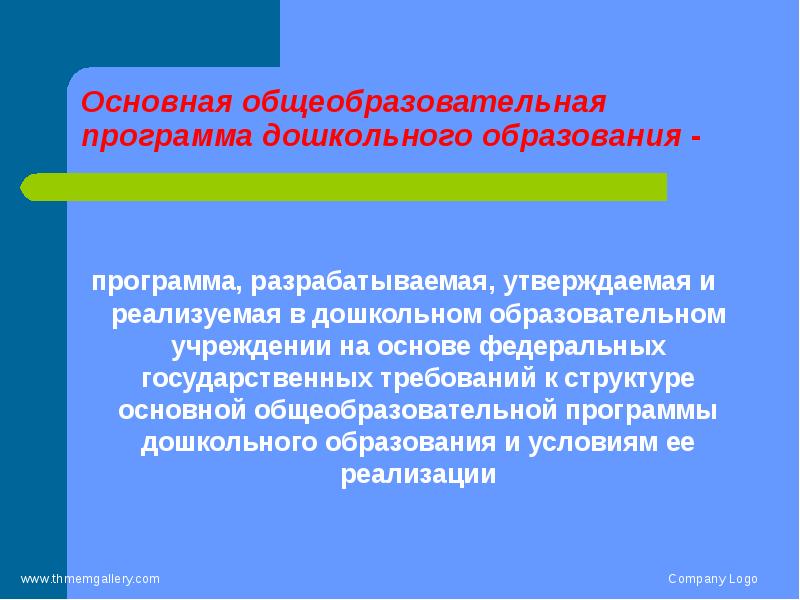 Основная общеобразовательная программа дошкольного образования -

программа, разрабатываемая, утверждаемая и реализуемая в дошкольном образовательном учреждении на основе федеральных государственных требований к структуре основной общеобразовательной программы дошкольного образования и условиям ее реализации

www.thmemgallery.com

Company Logo